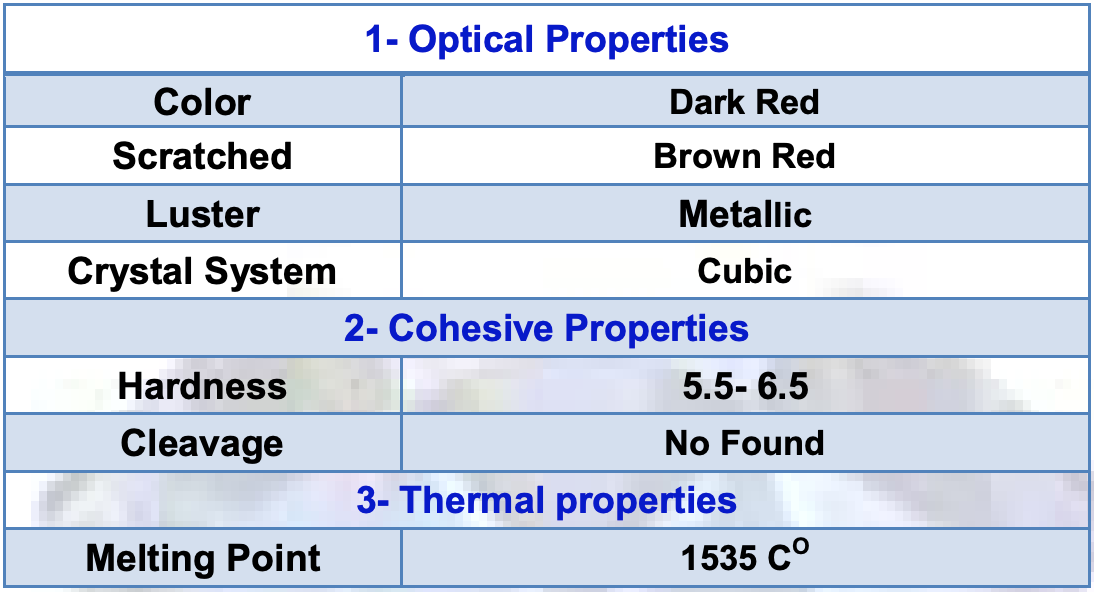 | 1- Optical Properties | |
|---|---|
| Color | Dark Red |
| Scratched | Brown Red |
| Luster | Metallic |
| Crystal System | Cubic |
| 2- Cohesive Properties | |
| Hardness | 5.5- 6.5 |
| Cleavage | No Found |
| 3- Thermal properties | |
| Melting Point | 1535 $C^O$ |